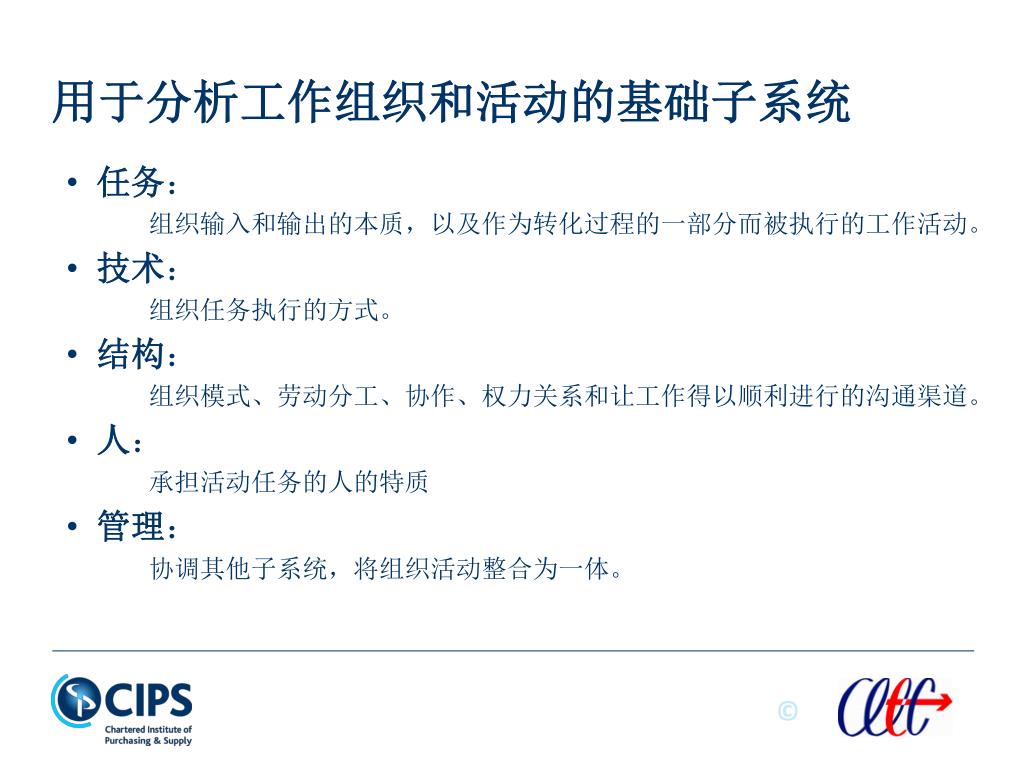 用于分析工作组织和活动的基础子系统

• 任务：

组织输入和输出的本质，以及作为转化过程的一部分而被执行的工作活动。

• 技术：

组织任务执行的方式。

• 结构：

组织模式、劳动分工、协作、权力关系和让工作得以顺利进行的沟通渠道。

• 人：

承担活动任务的人的特质

• 管理：

协调其他子系统，将组织活动整合为一体。

CIPS
Chartered Institute of Purchasing & Supply

©